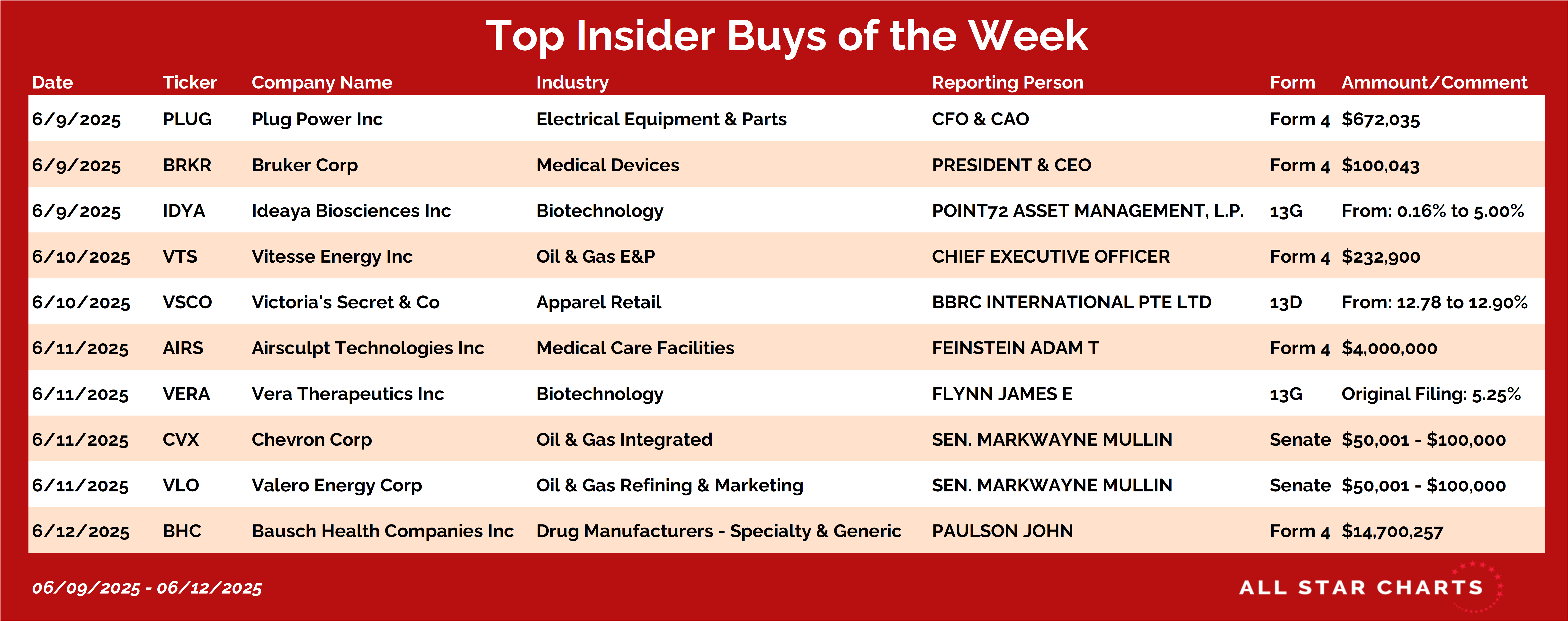 Top Insider Buys of the Week

| Date | Ticker | Company Name | Industry | Reporting Person | Form | Ammount/Comment |
|---|---|---|---|---|---|---|
| 6/9/2025 | PLUG | Plug Power Inc | Electrical Equipment & Parts | CFO & CAO | Form 4 | $672,035 |
| 6/9/2025 | BRKR | Bruker Corp | Medical Devices | PRESIDENT & CEO | Form 4 | $100,043 |
| 6/9/2025 | IDYA | Ideaya Biosciences Inc | Biotechnology | POINT72 ASSET MANAGEMENT, L.P. | 13G | From: 0.16% to 5.00% |
| 6/10/2025 | VTS | Vitesse Energy Inc | Oil & Gas E&P | CHIEF EXECUTIVE OFFICER | Form 4 | $232,900 |
| 6/10/2025 | VSCO | Victoria's Secret & Co | Apparel Retail | BBRC INTERNATIONAL PTE LTD | 13D | From: 12.78 to 12.90% |
| 6/11/2025 | AIRS | Airsculpt Technologies Inc | Medical Care Facilities | FEINSTEIN ADAM T | Form 4 | $4,000,000 |
| 6/11/2025 | VERA | Vera Therapeutics Inc | Biotechnology | FLYNN JAMES E | 13G | Original Filing: 5.25% |
| 6/11/2025 | CVX | Chevron Corp | Oil & Gas Integrated | SEN. MARKWAYNE MULLIN | Senate | $50,001 - $100,000 |
| 6/11/2025 | VLO | Valero Energy Corp | Oil & Gas Refining & Marketing | SEN. MARKWAYNE MULLIN | Senate | $50,001 - $100,000 |
| 6/12/2025 | BHC | Bausch Health Companies Inc | Drug Manufacturers - Specialty & Generic | PAULSON JOHN | Form 4 | $14,700,257 |

06/09/2025 - 06/12/2025

ALL STAR CHARTS